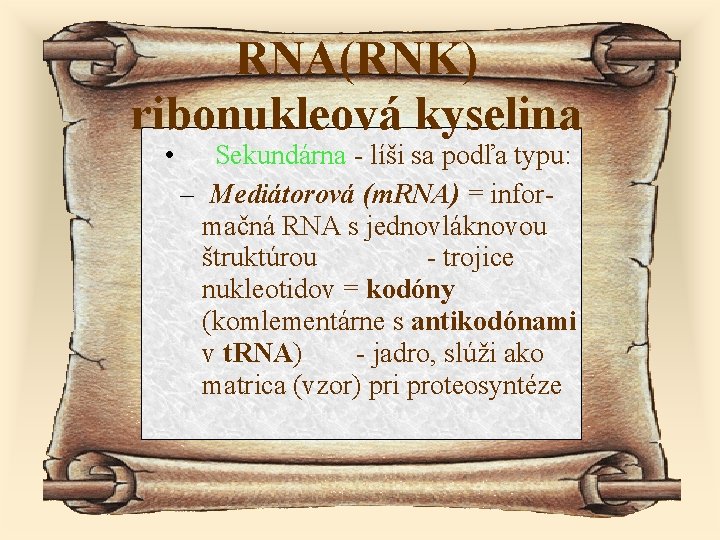 RNA(RNK) ribonukleová kyselina

• Sekundárna - líši sa podľa typu:

– Mediátorová (mRNA) = informačná RNA s jednovláknovou štruktúrou - trojice nukleotidov = kodóny (komlementárne s antikodónami v tRNA) - jadro, slúži ako matrica (vzor) pri proteosyntéze